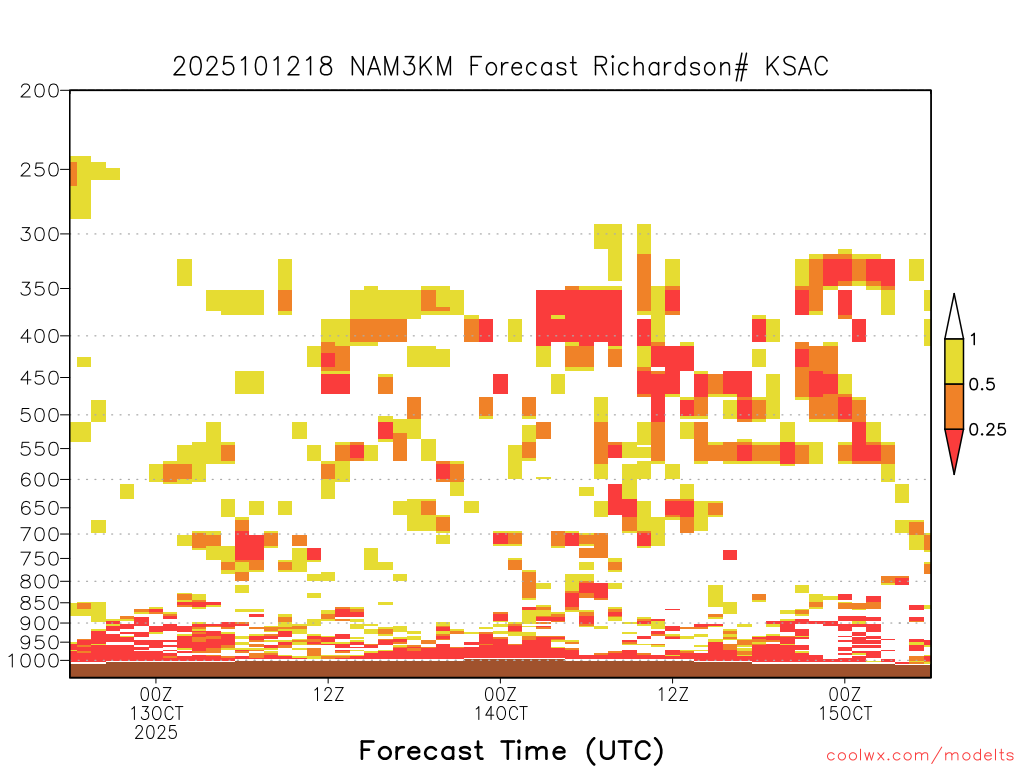 2025101218 NAM3KM Forecast Richardson# KSAC

200
250
300
350
400
450
500
550
600
650
700
750
800
850
900
950
1000

1
0.5
0.25

00Z
13OCT
2025

12Z

00Z
14OCT

12Z

00Z
15OCT

Forecast Time (UTC)

coolwx.com/modelts